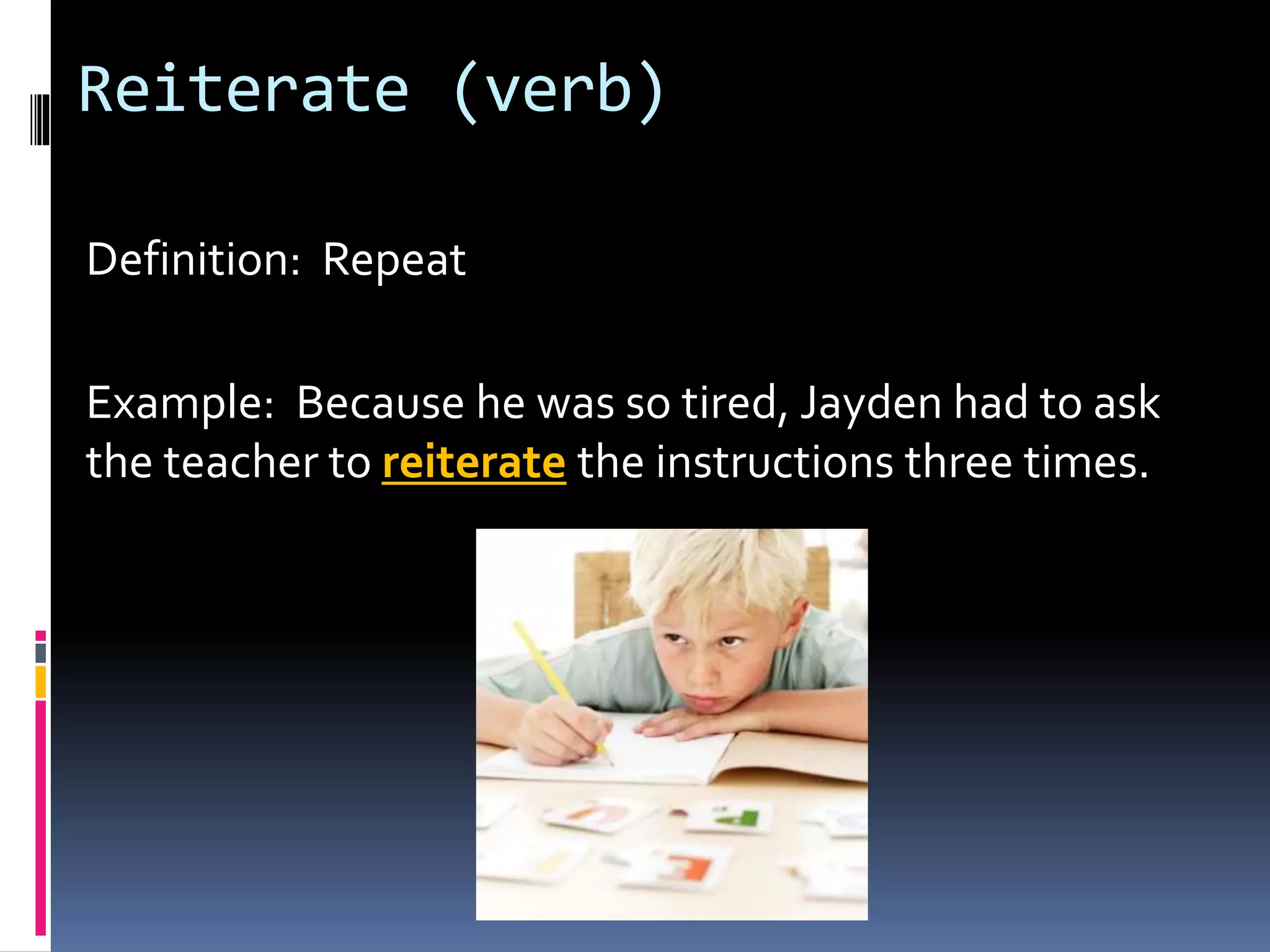 Reiterate (verb)

Definition: Repeat

Example: Because he was so tired, Jayden had to ask the teacher to reiterate the instructions three times.